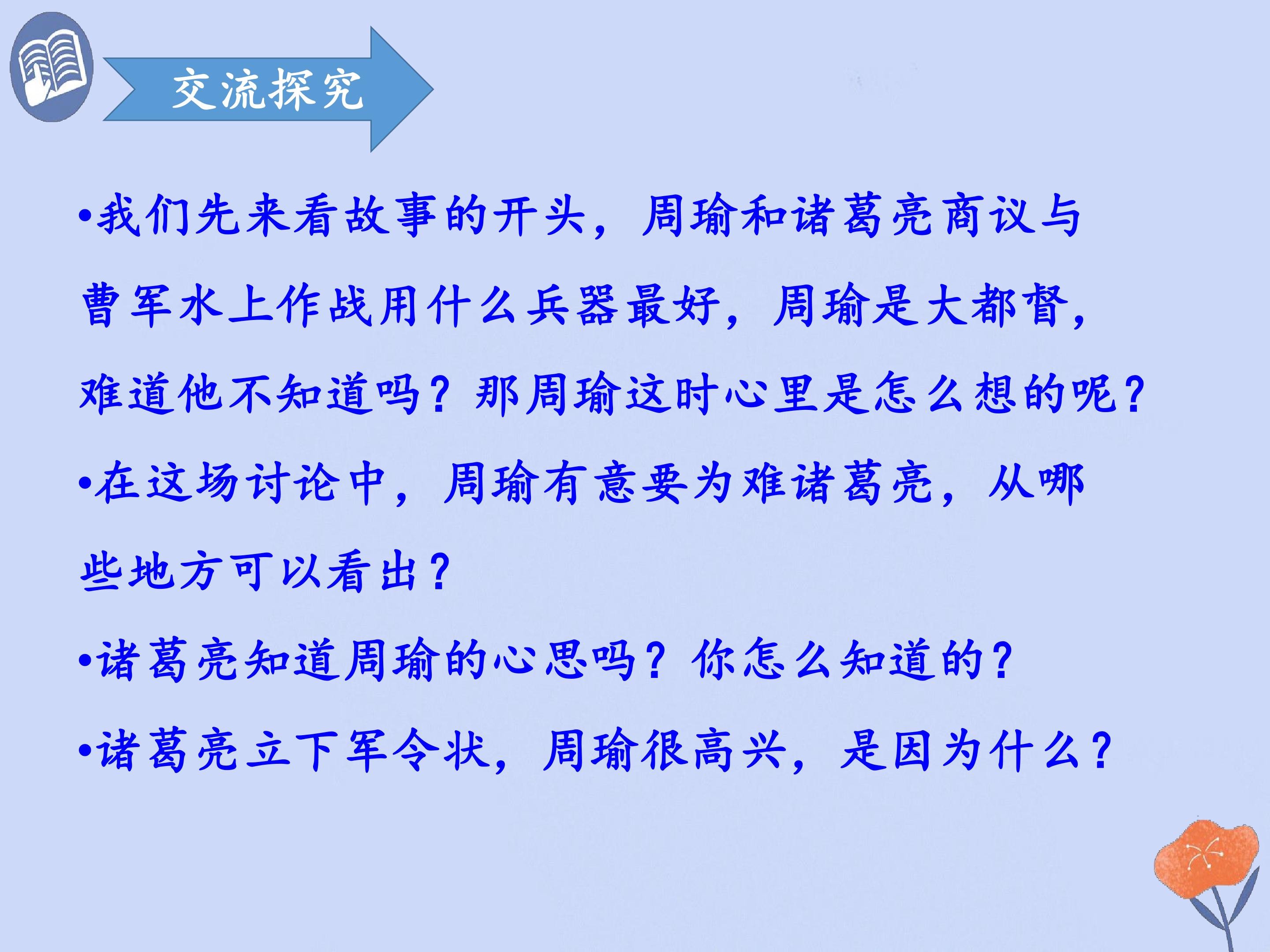 交流探究

• 我们先来看故事的开头，周瑜和诸葛亮商议与曹军水上作战用什么兵器最好，周瑜是大都督，难道他不知道吗？那周瑜这时心里是怎么想的呢？

• 在这场讨论中，周瑜有意要为难诸葛亮，从哪些地方可以看出？

• 诸葛亮知道周瑜的心思吗？你怎么知道的？

• 诸葛亮立下军令状，周瑜很高兴，是因为什么？